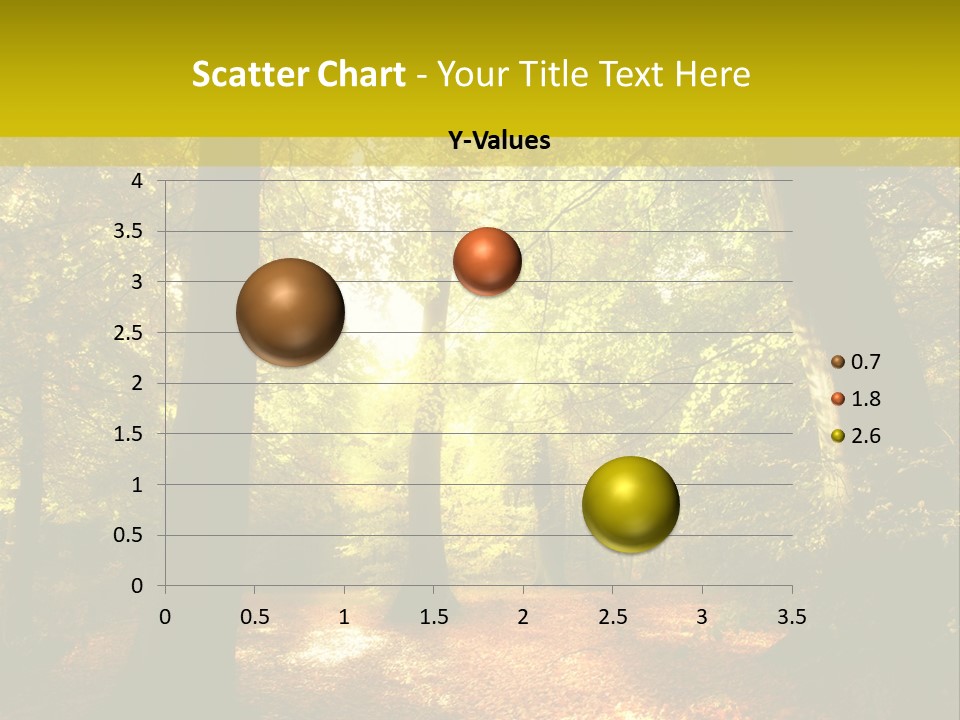 Scatter Chart - Your Title Text Here

Y-Values

4
3.5
3
2.5
2
1.5
1
0.5
0

0 0.5 1 1.5 2 2.5 3 3.5

0.7
1.8
2.6